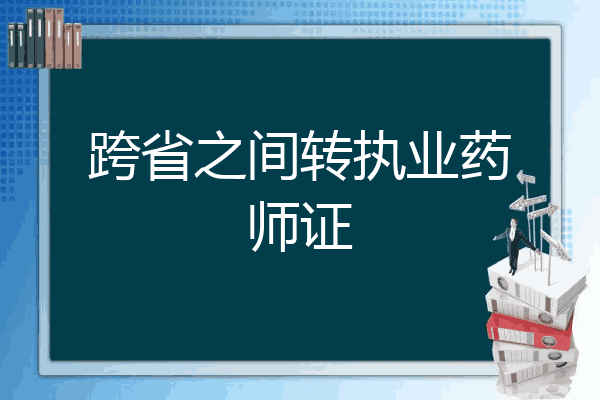 跨省之间转执业药师证